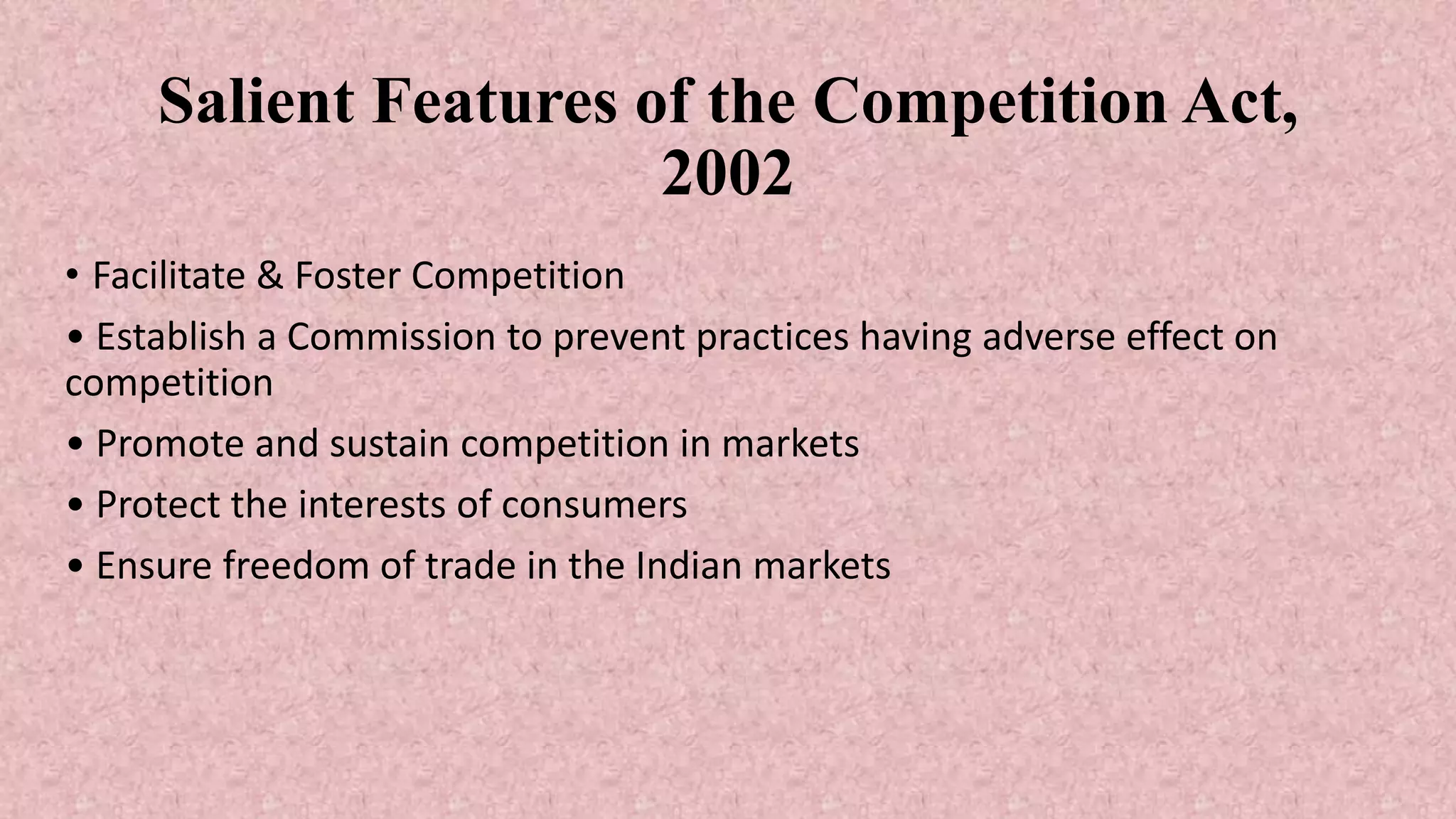 Salient Features of the Competition Act, 2002

• Facilitate & Foster Competition

• Establish a Commission to prevent practices having adverse effect on competition

• Promote and sustain competition in markets

• Protect the interests of consumers

• Ensure freedom of trade in the Indian markets